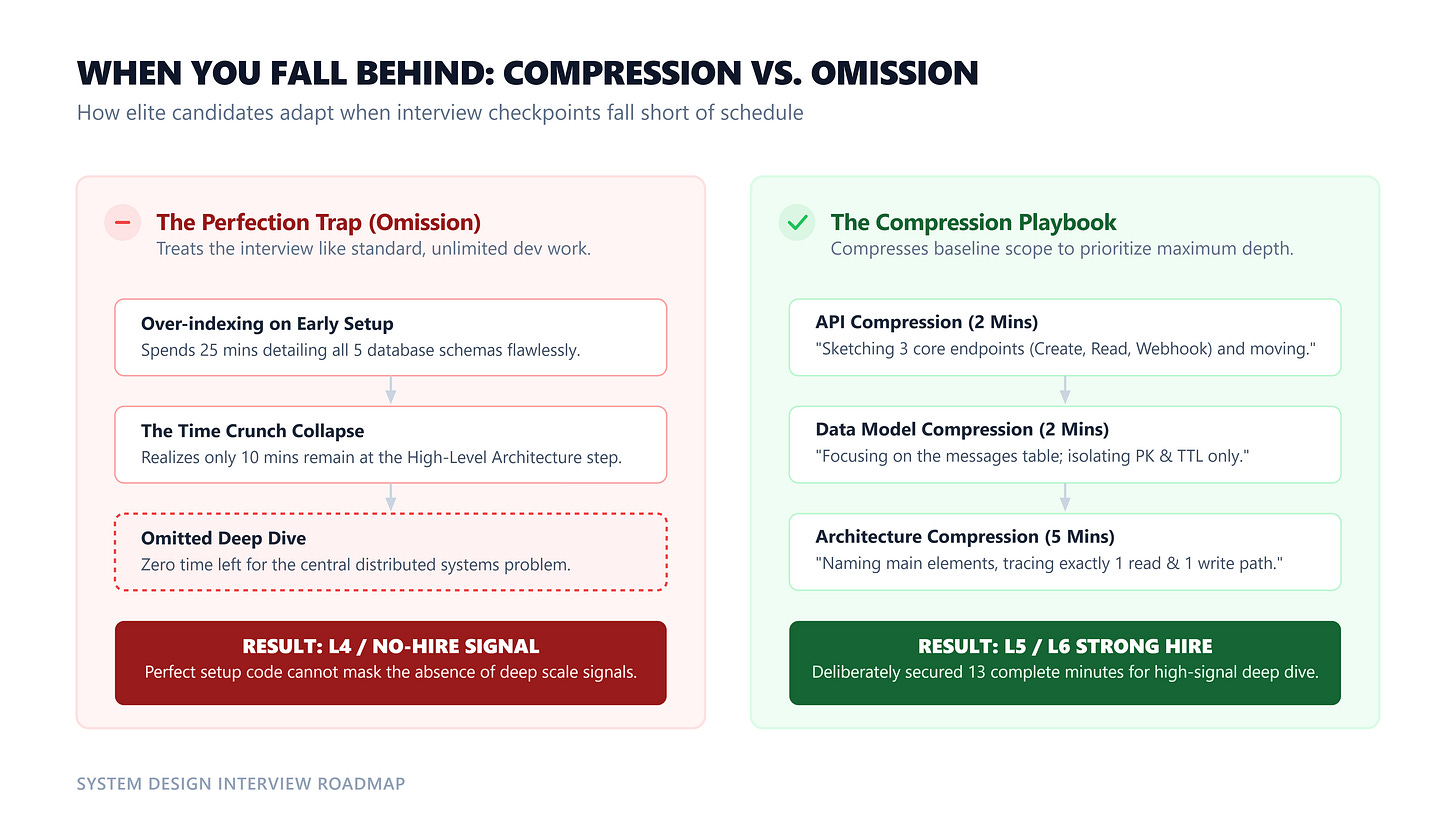 WHEN YOU FALL BEHIND: COMPRESSION VS. OMISSION

How elite candidates adapt when interview checkpoints fall short of schedule

The Perfection Trap (Omission)
Treats the interview like standard, unlimited dev work.

Over-indexing on Early Setup
Spends 25 mins detailing all 5 database schemas flawlessly.

The Time Crunch Collapse
Realizes only 10 mins remain at the High-Level Architecture step.

Omitted Deep Dive
Zero time left for the central distributed systems problem.

RESULT: L4 / NO-HIRE SIGNAL
Perfect setup code cannot mask the absence of deep scale signals.

The Compression Playbook
Compresses baseline scope to prioritize maximum depth.

API Compression (2 Mins)
"Sketching 3 core endpoints (Create, Read, Webhook) and moving."

Data Model Compression (2 Mins)
"Focusing on the messages table; isolating PK & TTL only."

Architecture Compression (5 Mins)
"Naming main elements, tracing exactly 1 read & 1 write path."

RESULT: L5 / L6 STRONG HIRE
Deliberately secured 13 complete minutes for high-signal deep dive.

SYSTEM DESIGN INTERVIEW ROADMAP